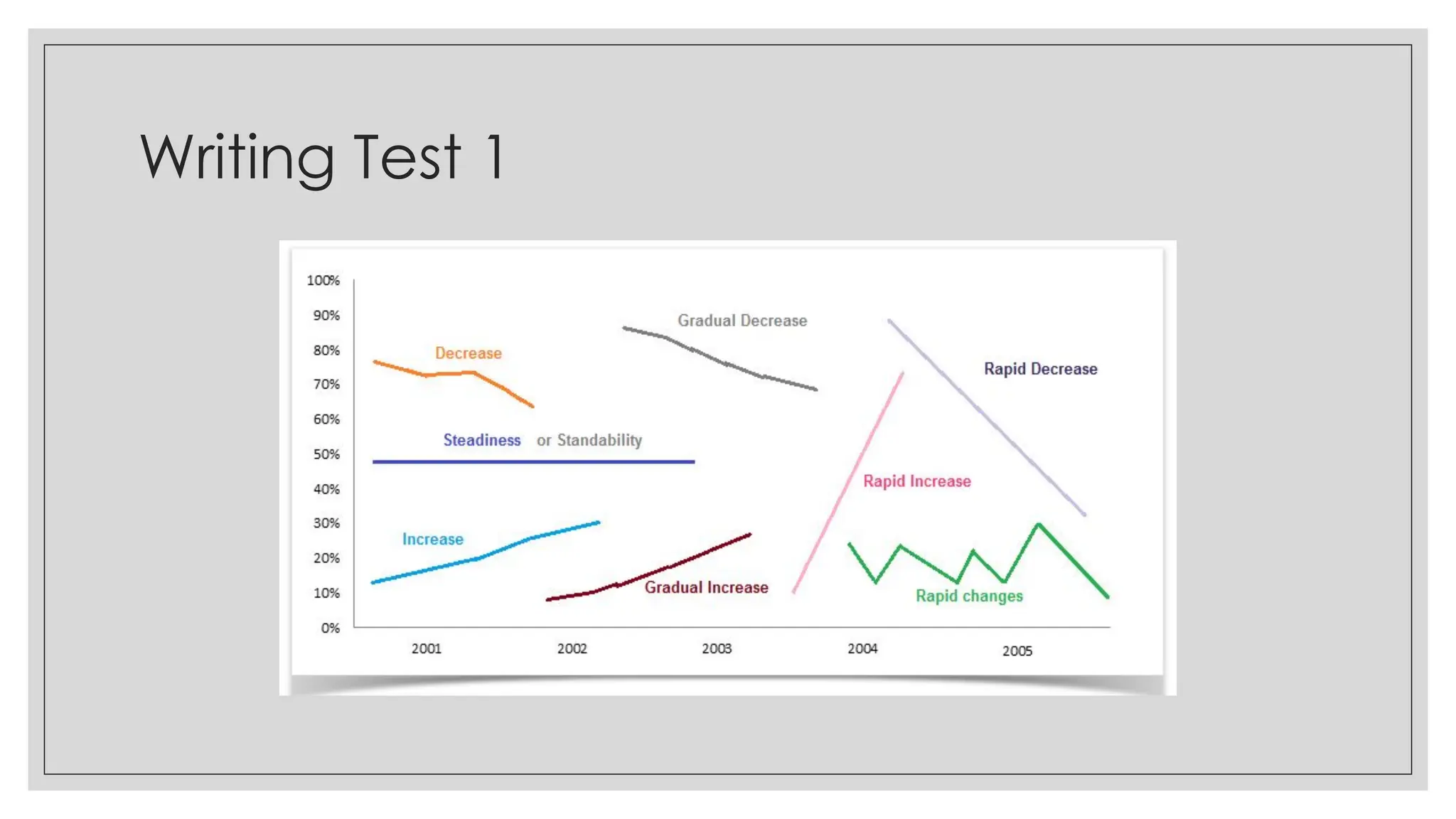 Writing Test 1

100%
90%
80%
70%
60%
50%
40%
30%
20%
10%
0%

Gradual Decrease
Decrease
Rapid Decrease
Steadiness or Standability
Rapid Increase
Increase
Gradual Increase
Rapid changes

2001
2002
2003
2004
2005